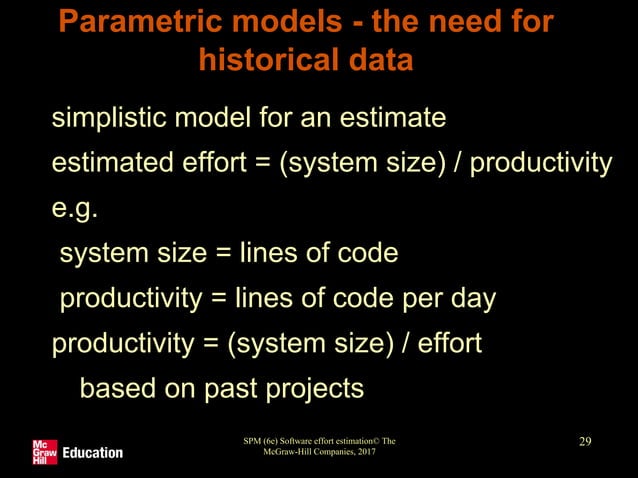 Parametric models - the need for historical data

simplistic model for an estimate

estimated effort = (system size) / productivity

e.g.

system size = lines of code

productivity = lines of code per day

productivity = (system size) / effort

based on past projects

Mc Graw Hill Education

SPM (6e) Software effort estimation© The McGraw-Hill Companies, 2017

29